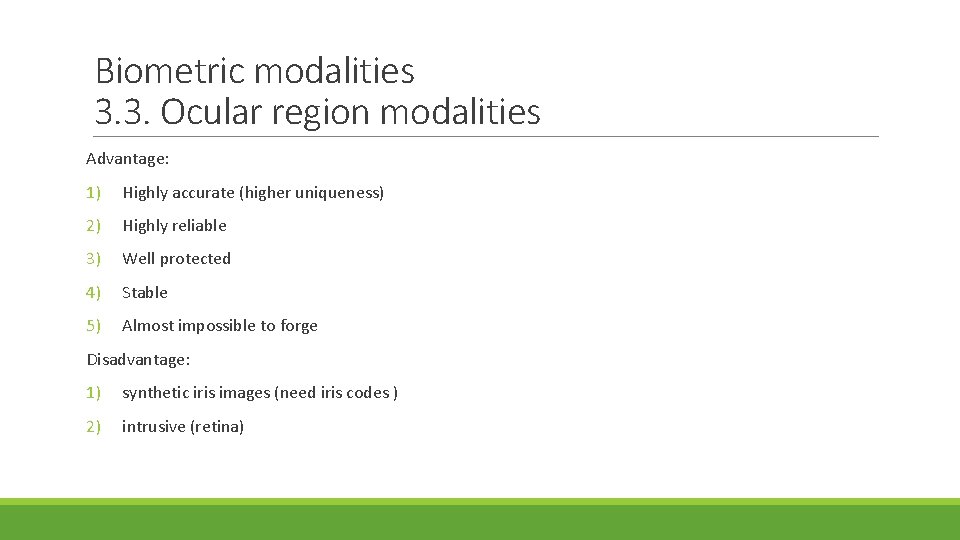 Biometric modalities
3.3. Ocular region modalities

Advantage:

1) Highly accurate (higher uniqueness)

2) Highly reliable

3) Well protected

4) Stable

5) Almost impossible to forge

Disadvantage:

1) synthetic iris images (need iris codes )

2) intrusive (retina)